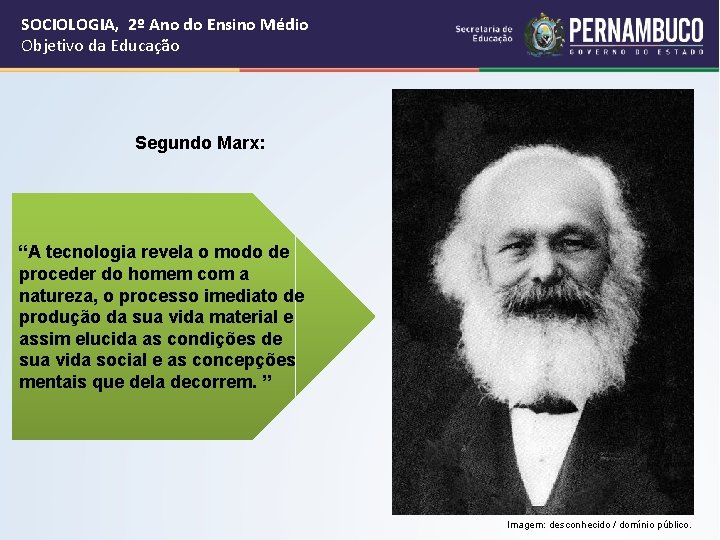 SOCIOLOGIA, 2º Ano do Ensino Médio
Objetivo da Educação

Secretaria de Educação
PERNAMBUCO
GOVERNO DO ESTADO

Segundo Marx:

“A tecnologia revela o modo de proceder do homem com a natureza, o processo imediato de produção da sua vida material e assim elucida as condições de sua vida social e as concepções mentais que dela decorrem. ”

Imagem: desconhecido / domínio público.